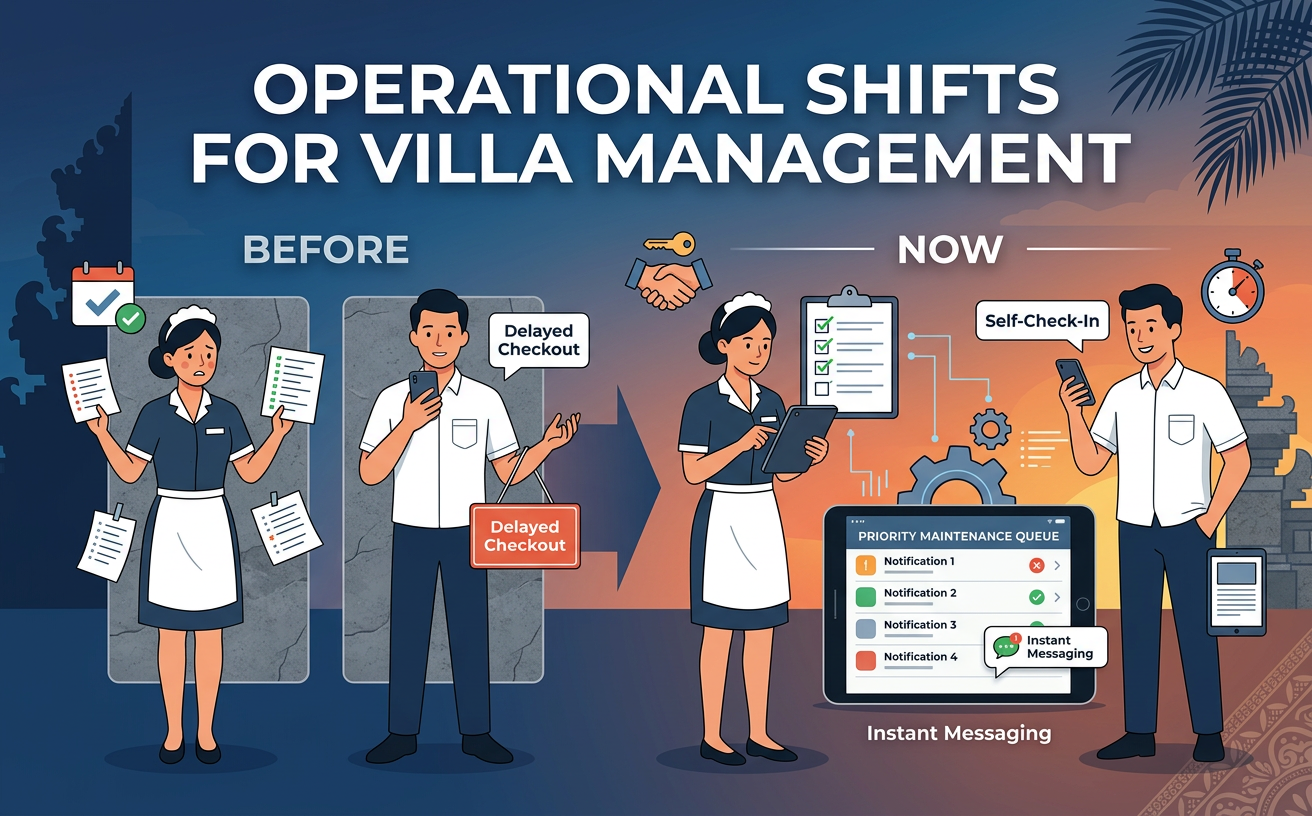 OPERATIONAL SHIFTS FOR VILLA MANAGEMENT

BEFORE

Delayed Checkout

Delayed Checkout

NOW

Self-Check-In

PRIORITY MAINTENANCE QUEUE

Notification 1

Notification 2

Notification 3

Notification 4

Instant Messaging

Instant Messaging